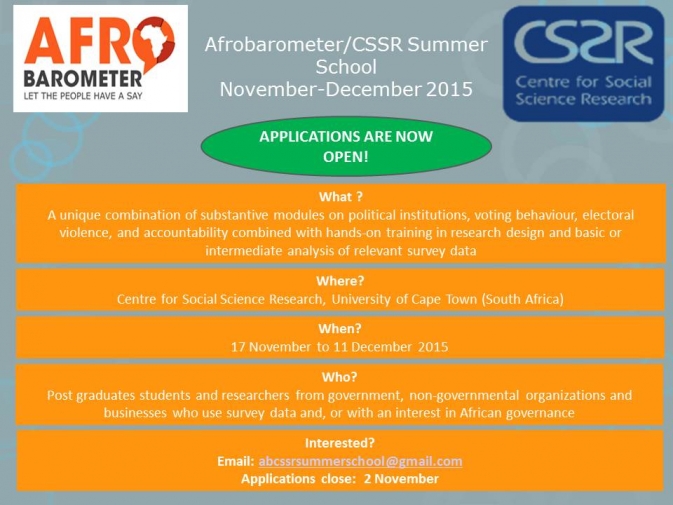 AFRO BAROMETER
LET THE PEOPLE HAVE A SAY

Afrobarometer/CSSR Summer School
November-December 2015

CSSR
Centre for Social Science Research

APPLICATIONS ARE NOW OPEN!

What ?
A unique combination of substantive modules on political institutions, voting behaviour, electoral violence, and accountability combined with hands-on training in research design and basic or intermediate analysis of relevant survey data

Where?
Centre for Social Science Research, University of Cape Town (South Africa)

When?
17 November to 11 December 2015

Who?
Post graduates students and researchers from government, non-governmental organizations and businesses who use survey data and, or with an interest in African governance

Interested?
Email: abcssrsummerschool@gmail.com
Applications close: 2 November